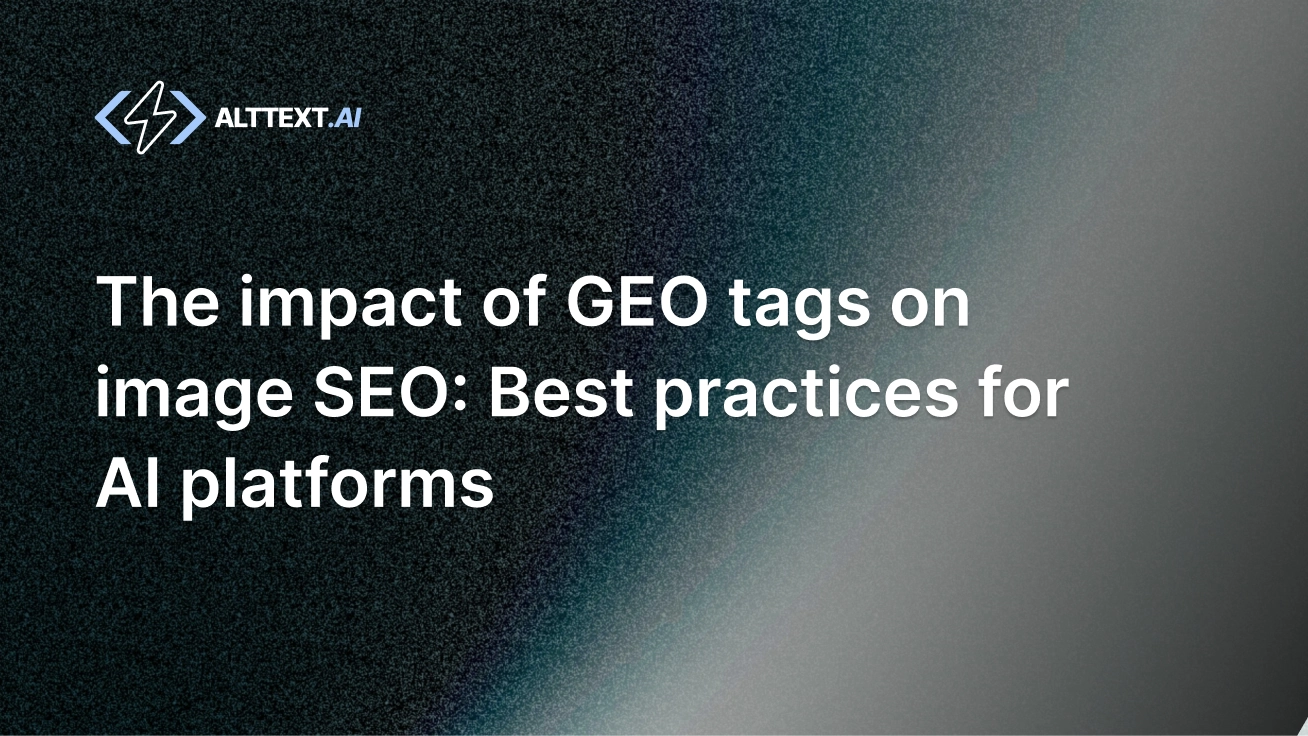 ALTTEXT.AI

The impact of GEO tags on image SEO: Best practices for AI platforms